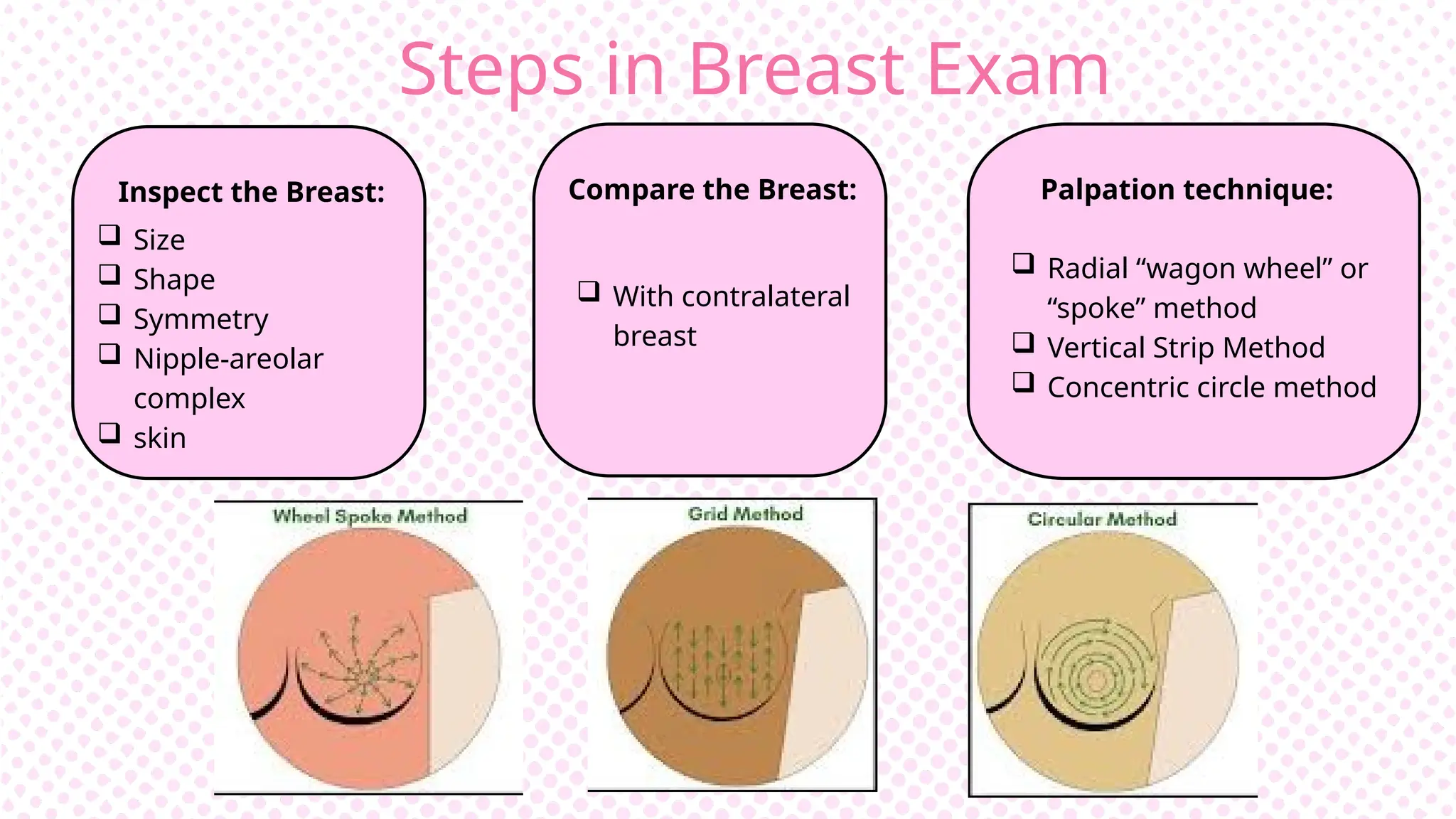 Steps in Breast Exam

Inspect the Breast:
❑ Size
❑ Shape
❑ Symmetry
❑ Nipple-areolar complex
❑ skin

Compare the Breast:
❑ With contralateral breast

Palpation technique:
❑ Radial “wagon wheel” or “spoke” method
❑ Vertical Strip Method
❑ Concentric circle method

Wheel Spoke Method

Grid Method

Circular Method